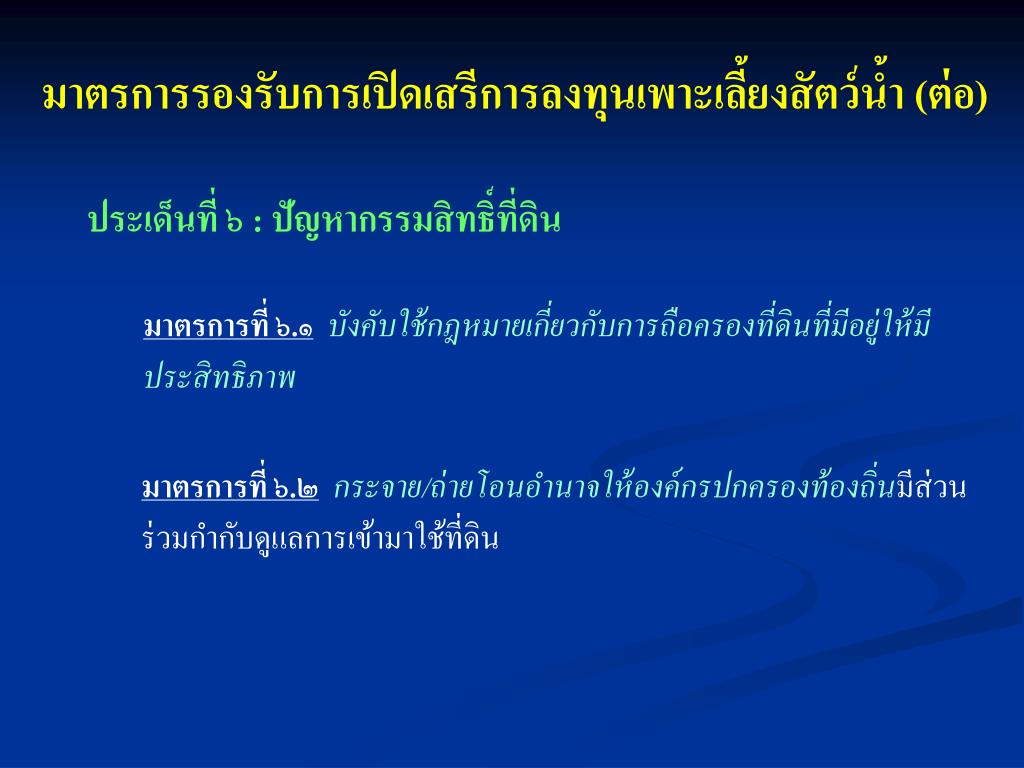 มาตรการรองรับการเปิดเสรีการลงทุนเพาะเลี้ยงสัตว์น้ำ (ต่อ)

ประเด็นที่ ๖ : ปัญหากรรมสิทธิ์ที่ดิน

มาตรการที่ ๖.๑ บังคับใช้กฎหมายเกี่ยวกับการถือครองที่ดินที่มีอยู่ให้มีประสิทธิภาพ

มาตรการที่ ๖.๒ กระจาย/ถ่ายโอนอำนาจให้องค์กรปกครองท้องถิ่นมีส่วนร่วมกำกับดูแลการเข้ามาใช้ที่ดิน